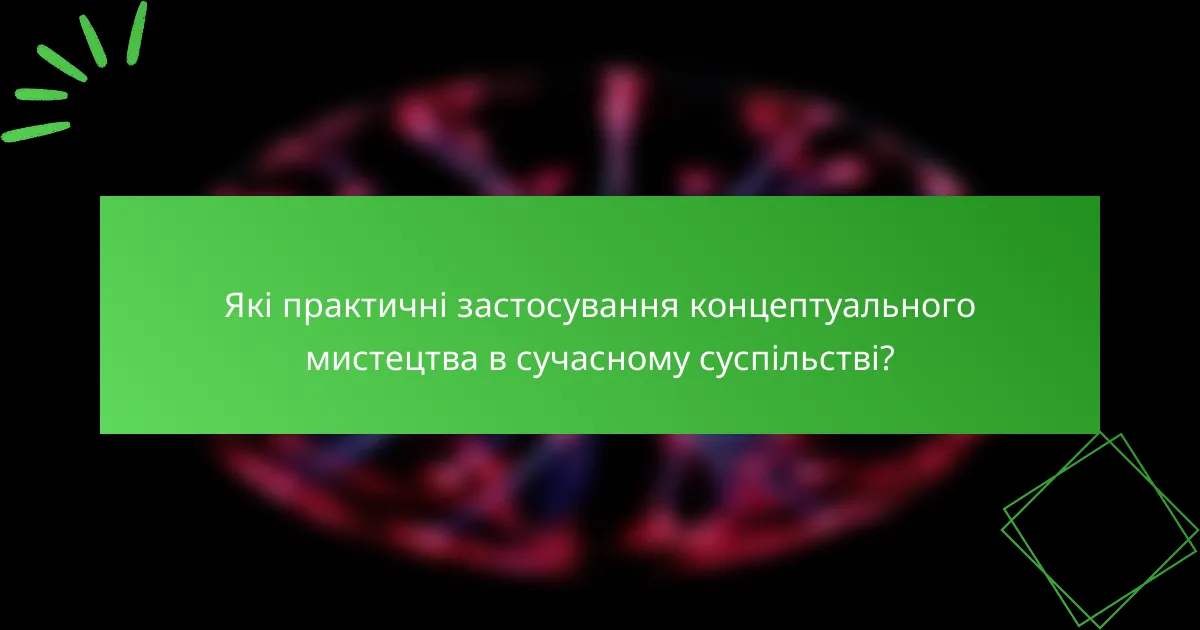 Які практичні застосування концептуального мистецтва в сучасному суспільстві?